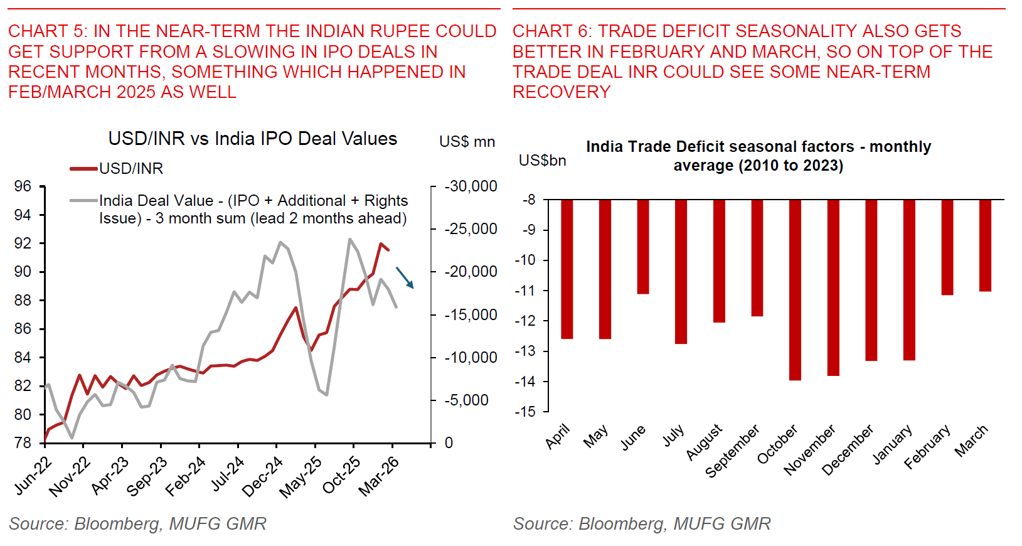 CHART 5: IN THE NEAR-TERM THE INDIAN RUPEE COULD GET SUPPORT FROM A SLOWING IN IPO DEALS IN RECENT MONTHS, SOMETHING WHICH HAPPENED IN FEB/MARCH 2025 AS WELL

USD/INR vs India IPO Deal Values

US$ mn

USD/INR

India Deal Value - (IPO + Additional + Rights Issue) - 3 month sum (lead 2 months ahead)

96
94
92
90
88
86
84
82
80
78

-30,000
-25,000
-20,000
-15,000
-10,000
-5,000
0

Jun-22
Nov-22
Apr-23
Sep-23
Feb-24
Jul-24
Dec-24
May-25
Oct-25
Mar-26

Source: Bloomberg, MUFG GMR

CHART 6: TRADE DEFICIT SEASONALITY ALSO GETS BETTER IN FEBRUARY AND MARCH, SO ON TOP OF THE TRADE DEAL INR COULD SEE SOME NEAR-TERM RECOVERY

India Trade Deficit seasonal factors - monthly average (2010 to 2023)

US$bn

-8
-9
-10
-11
-12
-13
-14
-15

April
May
June
July
August
September
October
November
December
January
February
March

Source: Bloomberg, MUFG GMR